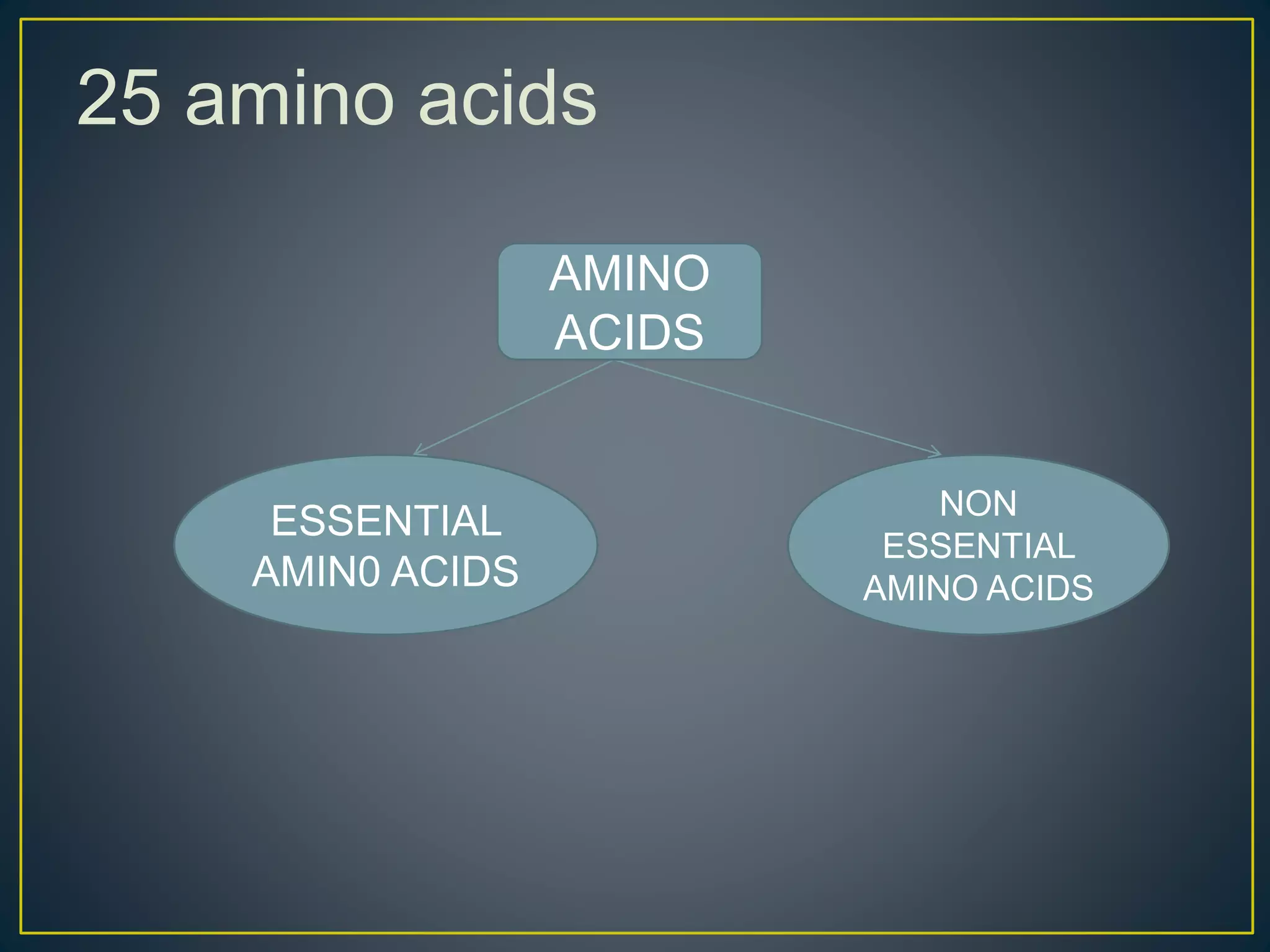 25 amino acids

AMINO ACIDS

ESSENTIAL AMIN0 ACIDS

NON ESSENTIAL AMINO ACIDS